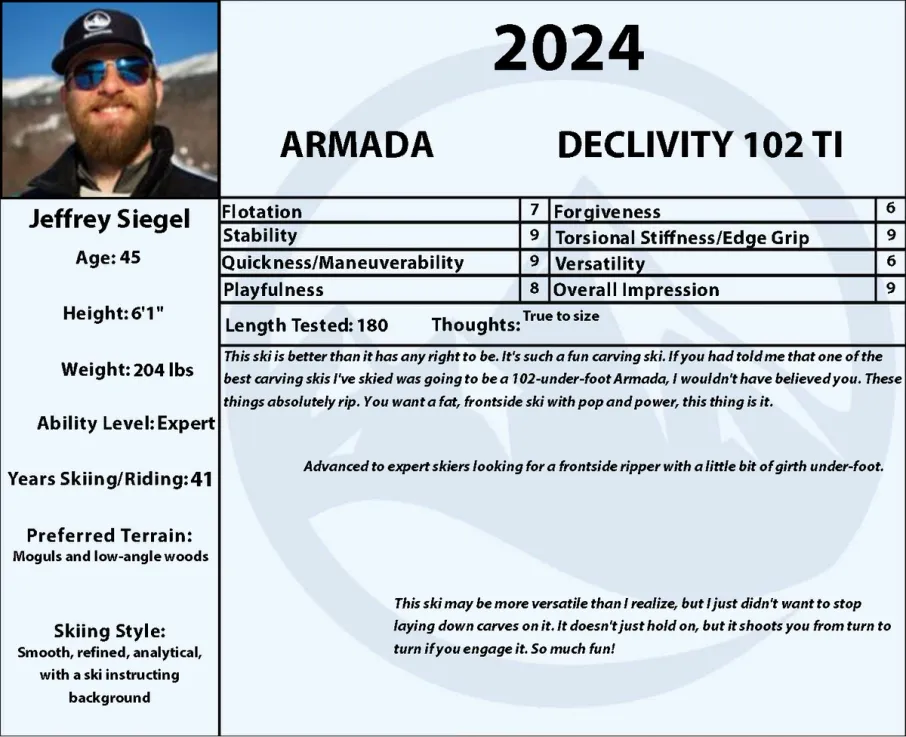 2024

ARMADA

DECLIVITY 102 TI

Jeffrey Siegel

Age: 45

Height: 6'1"

Weight: 204 lbs

Ability Level: Expert

Years Skiing/Riding: 41

Preferred Terrain:
Moguls and low-angle woods

Skiing Style:
Smooth, refined, analytical, with a ski instructing background

| Flotation | 7 | Forgiveness | 6 |
|---|---|---|---|
| Stability | 9 | Torsional Stiffness/Edge Grip | 9 |
| Quickness/Maneuverability | 9 | Versatility | 6 |
| Playfulness | 8 | Overall Impression | 9 |

Length Tested: 180 Thoughts: True to size

This ski is better than it has any right to be. It's such a fun carving ski. If you had told me that one of the best carving skis I've skied was going to be a 102-under-foot Armada, I wouldn't have believed you. These things absolutely rip. You want a fat, frontside ski with pop and power, this thing is it.

Advanced to expert skiers looking for a frontside ripper with a little bit of girth under-foot.

This ski may be more versatile than I realize, but I just didn't want to stop laying down carves on it. It doesn't just hold on, but it shoots you from turn to turn if you engage it. So much fun!